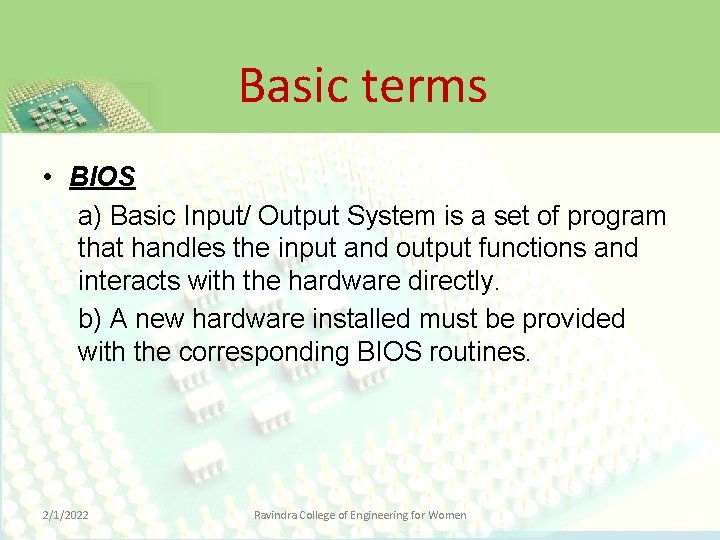 Basic terms

• BIOS

a) Basic Input/ Output System is a set of program that handles the input and output functions and interacts with the hardware directly.

b) A new hardware installed must be provided with the corresponding BIOS routines.

2/1/2022

Ravindra College of Engineering for Women